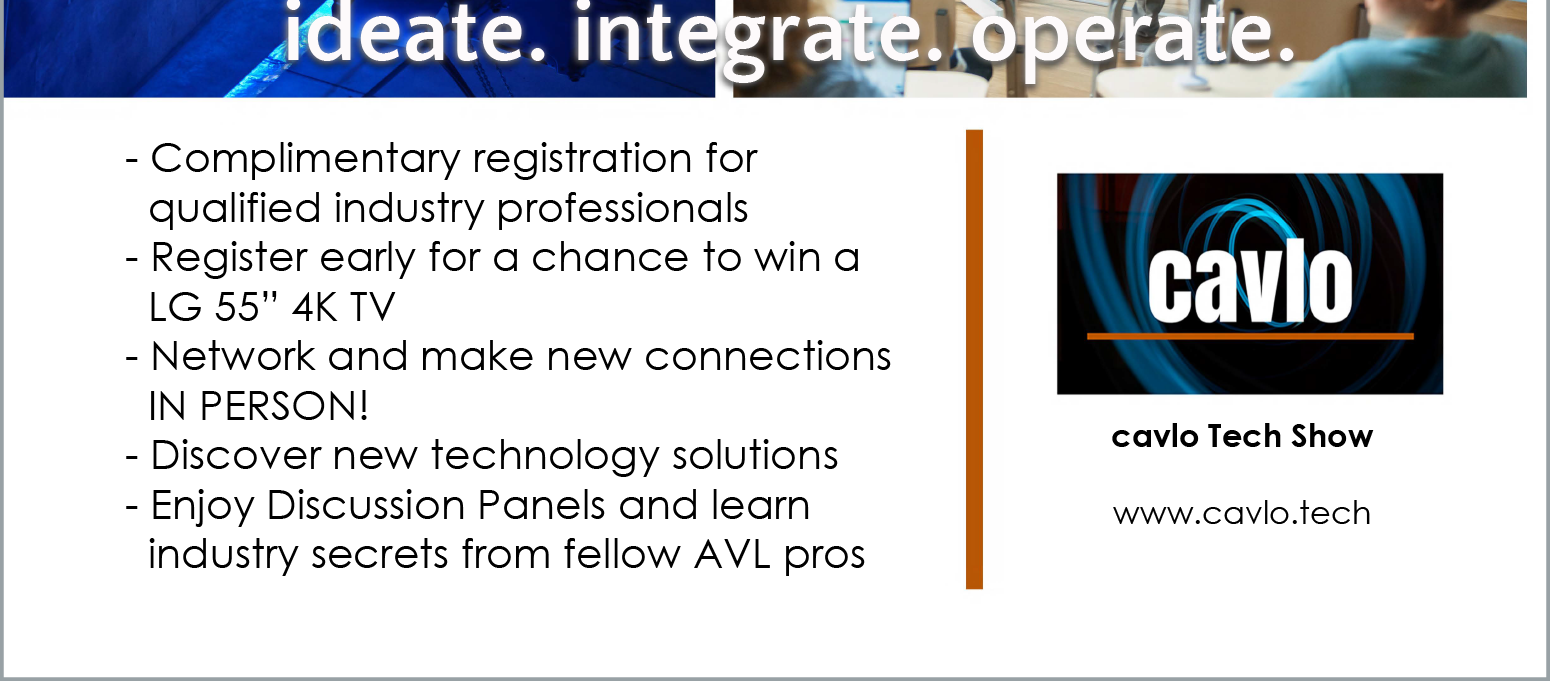 ideate. integrate. operate.

- Complimentary registration for qualified industry professionals
- Register early for a chance to win a LG 55" 4K TV
- Network and make new connections IN PERSON!
- Discover new technology solutions
- Enjoy Discussion Panels and learn industry secrets from fellow AVL pros

cavlo

cavlo Tech Show

www.cavlo.tech